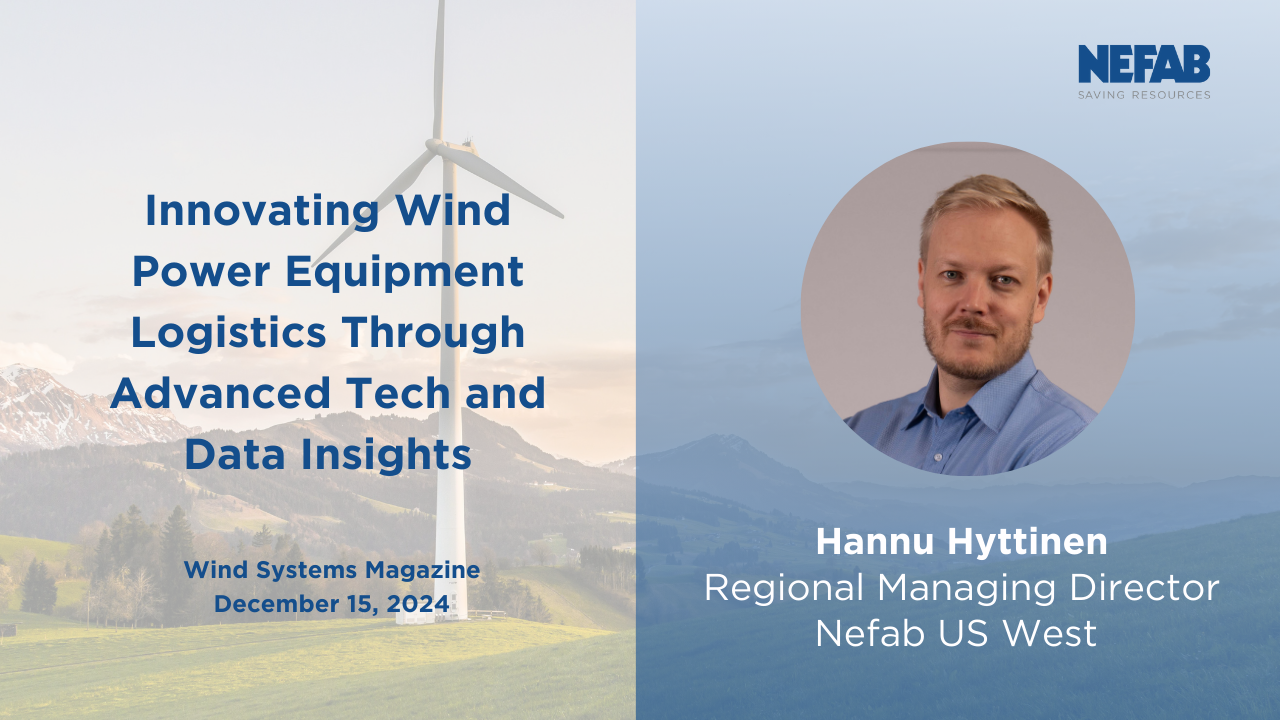 Innovating Wind Power Equipment Logistics Through Advanced Tech and Data Insights

Wind Systems Magazine
December 15, 2024

NEFAB
SAVING RESOURCES

Hannu Hyttinen
Regional Managing Director
Nefab US West